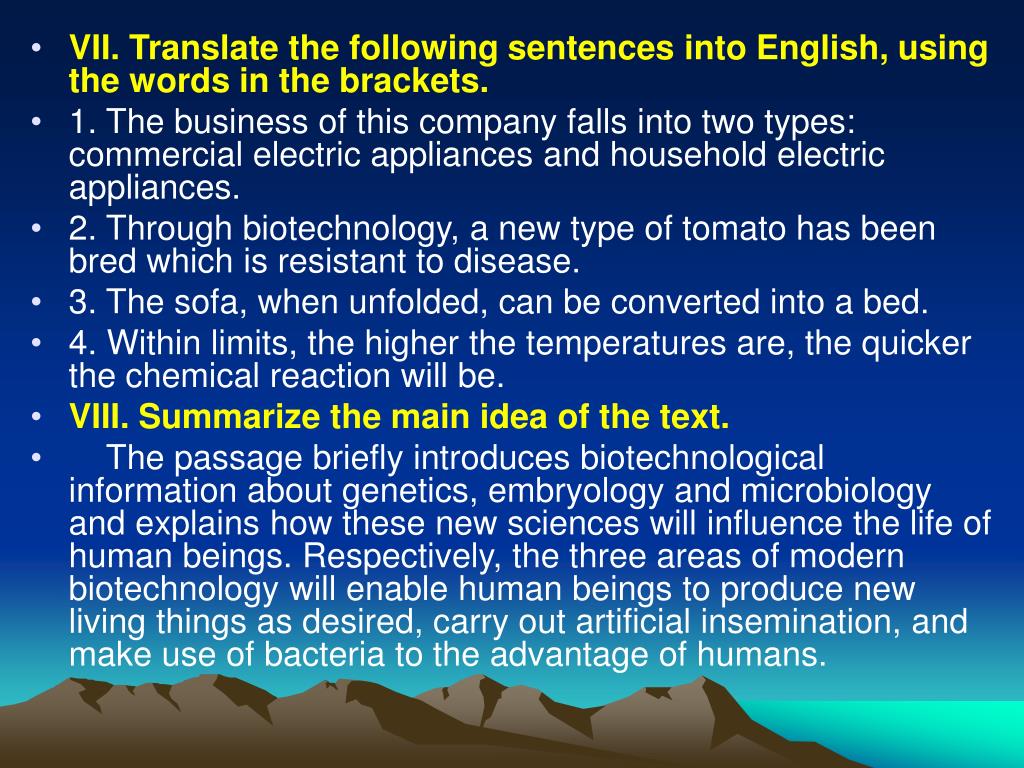 • VII. Translate the following sentences into English, using the words in the brackets.
• 1. The business of this company falls into two types: commercial electric appliances and household electric appliances.
• 2. Through biotechnology, a new type of tomato has been bred which is resistant to disease.
• 3. The sofa, when unfolded, can be converted into a bed.
• 4. Within limits, the higher the temperatures are, the quicker the chemical reaction will be.
• VIII. Summarize the main idea of the text.
• The passage briefly introduces biotechnological information about genetics, embryology and microbiology and explains how these new sciences will influence the life of human beings. Respectively, the three areas of modern biotechnology will enable human beings to produce new living things as desired, carry out artificial insemination, and make use of bacteria to the advantage of humans.